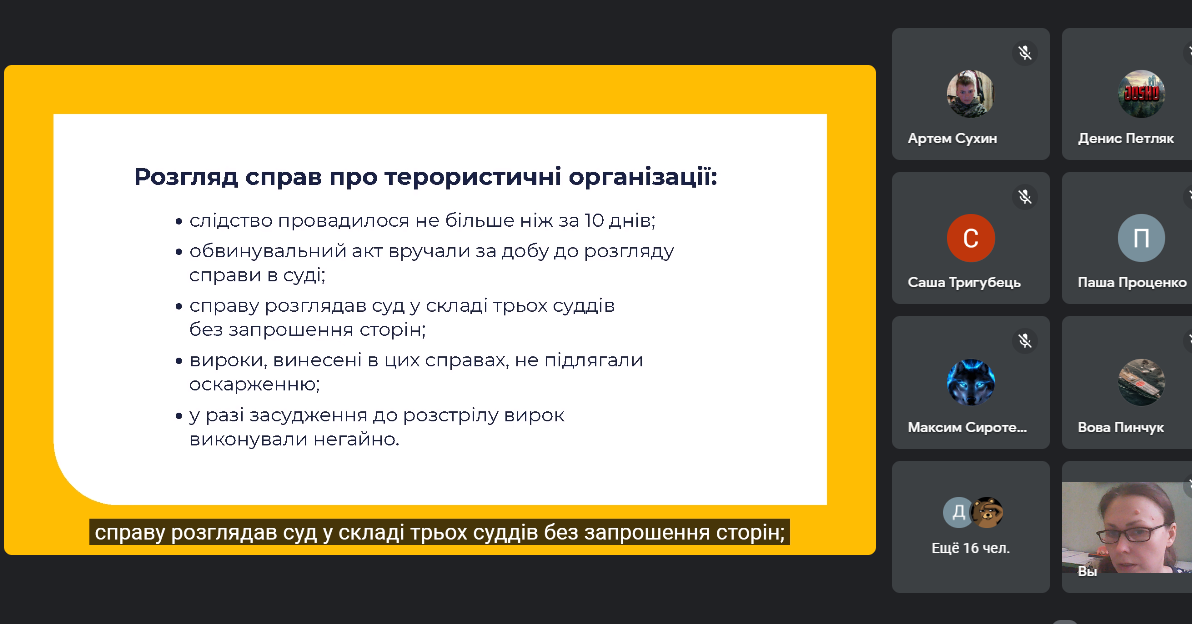 Розгляд справ про терористичні організації:

• слідство провадилося не більше ніж за 10 днів;
• обвинувальний акт вручали за добу до розгляду справи в суді;
• справу розглядав суд у складі трьох суддів без запрошення сторін;
• вироки, винесені в цих справах, не підлягали оскарженню;
• у разі засудження до розстрілу вирок виконували негайно.

справу розглядав суд у складі трьох суддів без запрошення сторін;

Артем Сухин
Денис Петляк
С
Саша Тригубець
П
Паша Проценко
Максим Сироте...
Вова Пинчук
Д
Ещё 16 чел.
Вы